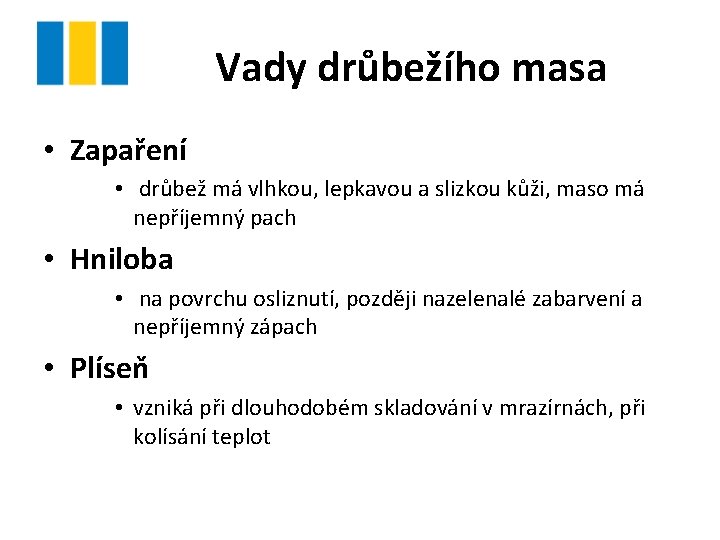 Vady drůbežího masa

• Zapaření
  • drůbež má vlhkou, lepkavou a slizkou kůži, maso má nepříjemný pach

• Hniloba
  • na povrchu osliznutí, později nazelenalé zabarvení a nepříjemný zápach

• Plíseň
  • vzniká při dlouhodobém skladování v mrazírnách, při kolísání teplot